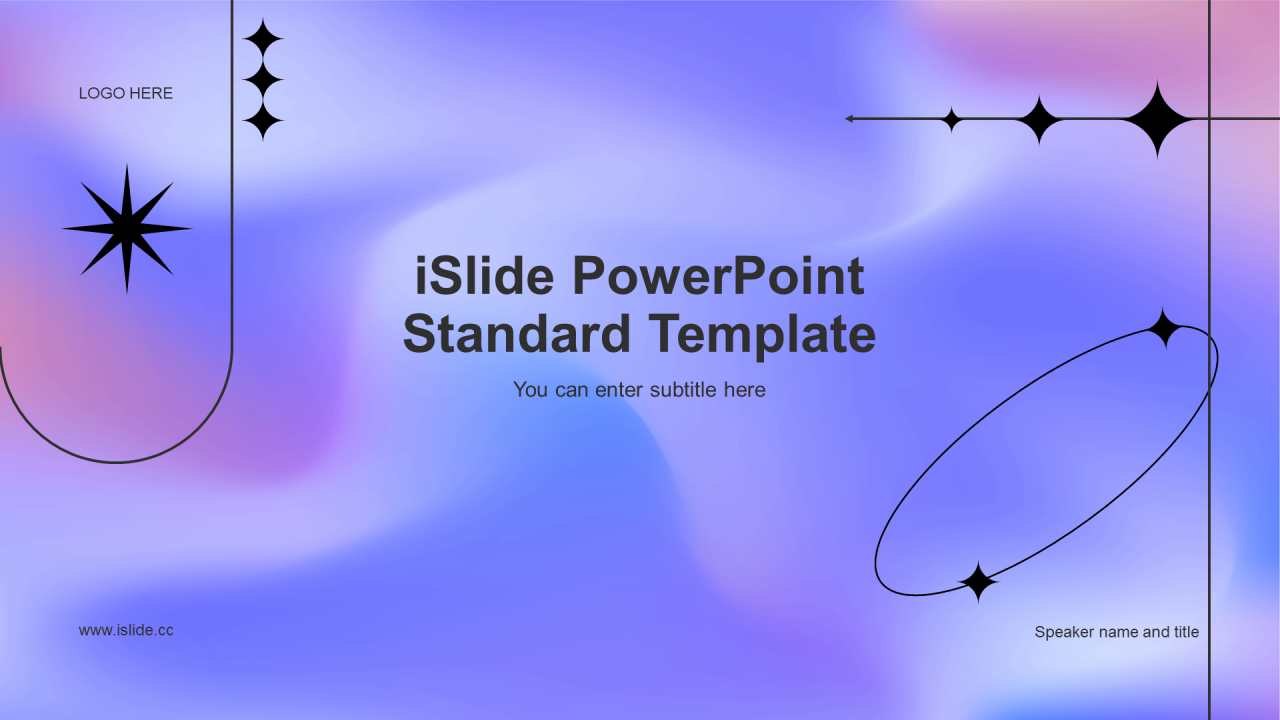 LOGO HERE

iSlide PowerPoint Standard Template

You can enter subtitle here

www.islide.cc

Speaker name and title